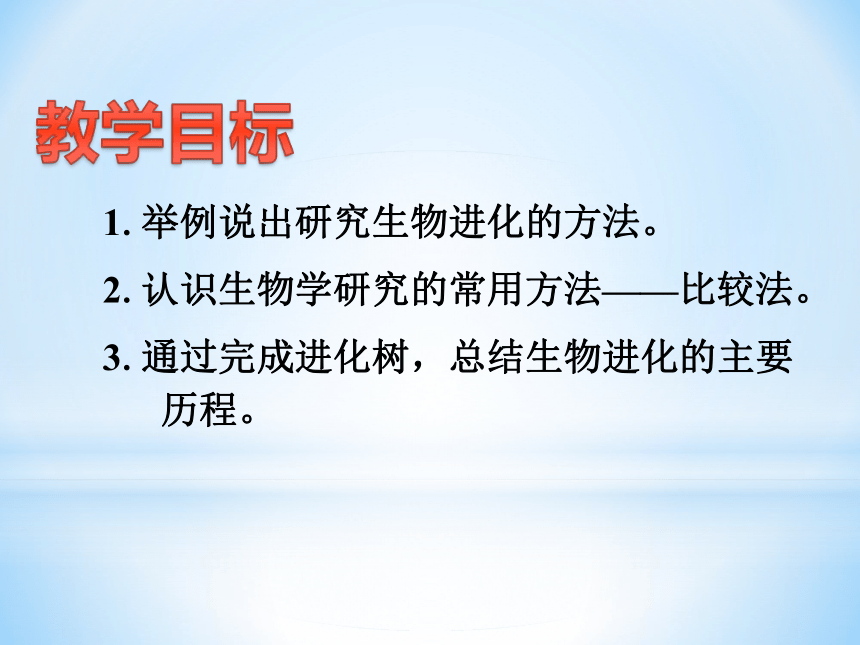 教学目标

1. 举例说出研究生物进化的方法。

2. 认识生物学研究的常用方法——比较法。

3. 通过完成进化树，总结生物进化的主要历程。